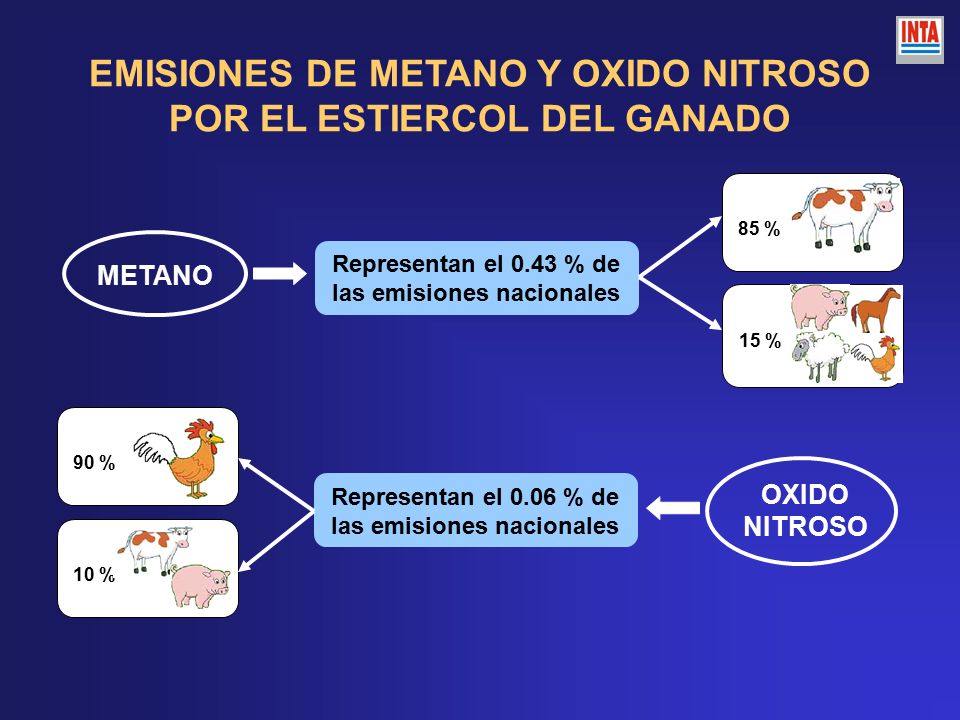 INTA

EMISIONES DE METANO Y OXIDO NITROSO POR EL ESTIERCOL DEL GANADO

METANO

Representan el 0.43 % de las emisiones nacionales

85 %

15 %

90 %

10 %

Representan el 0.06 % de las emisiones nacionales

OXIDO NITROSO